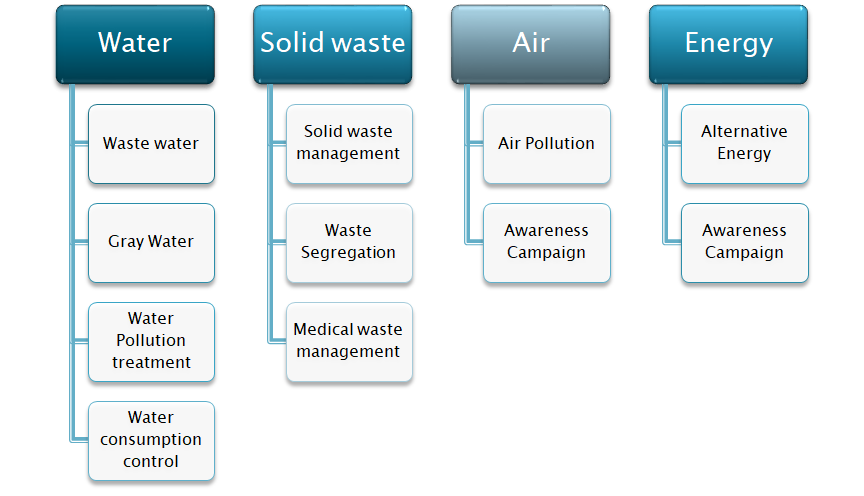 Water

Waste water

Gray Water

Water Pollution treatment

Water consumption control

Solid waste

Solid waste management

Waste Segregation

Medical waste management

Air

Air Pollution

Awareness Campaign

Energy

Alternative Energy

Awareness Campaign